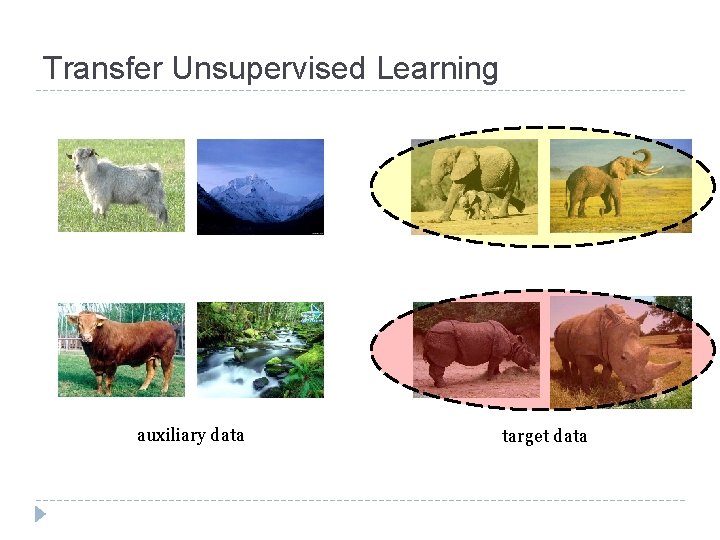 Transfer Unsupervised Learning

auxiliary data

target data